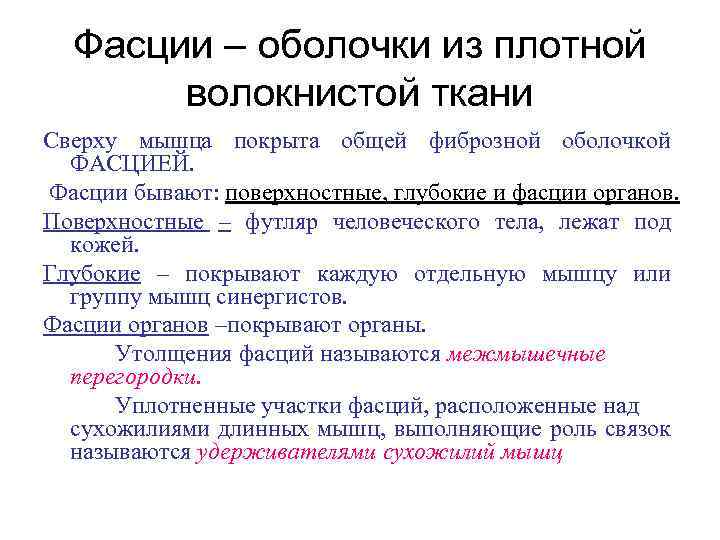 Фасции – оболочки из плотной волокнистой ткани

Сверху мышца покрыта общей фиброзной оболочкой ФАСЦИЕЙ.

Фасции бывают: поверхностные, глубокие и фасции органов.

Поверхностные – футляр человеческого тела, лежат под кожей.

Глубокие – покрывают каждую отдельную мышцу или группу мышц синергистов.

Фасции органов –покрывают органы.

Утолщения фасций называются межмышечные перегородки.

Уплотненные участки фасций, расположенные над сухожилиями длинных мышц, выполняющие роль связок называются удерживателями сухожилий мышц